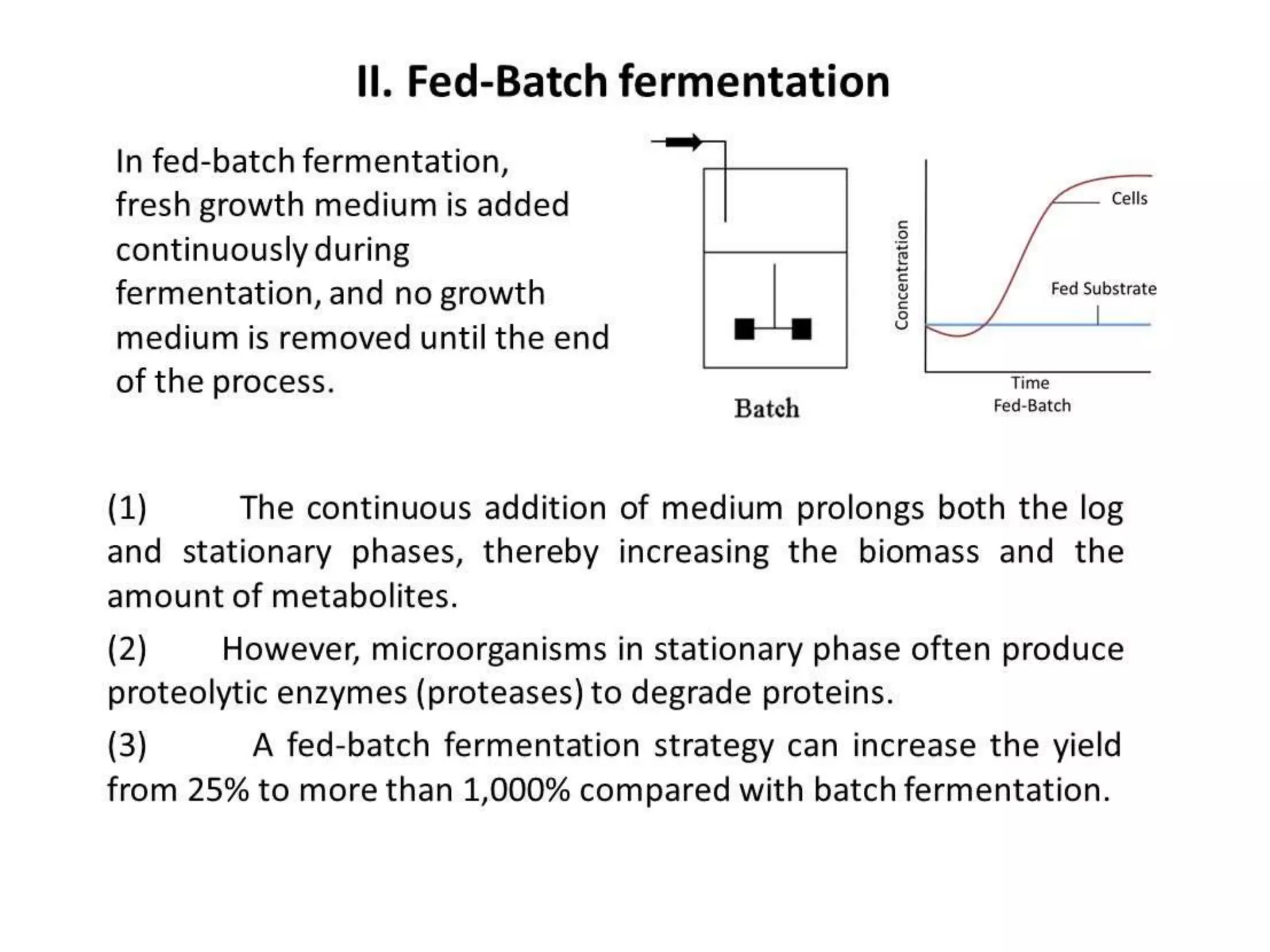 II. Fed-Batch fermentation

In fed-batch fermentation, fresh growth medium is added continuously during fermentation, and no growth medium is removed until the end of the process.

Batch

Concentration

Cells

Fed Substrate

Time

Fed-Batch

(1) The continuous addition of medium prolongs both the log and stationary phases, thereby increasing the biomass and the amount of metabolites.

(2) However, microorganisms in stationary phase often produce proteolytic enzymes (proteases) to degrade proteins.

(3) A fed-batch fermentation strategy can increase the yield from 25% to more than 1,000% compared with batch fermentation.